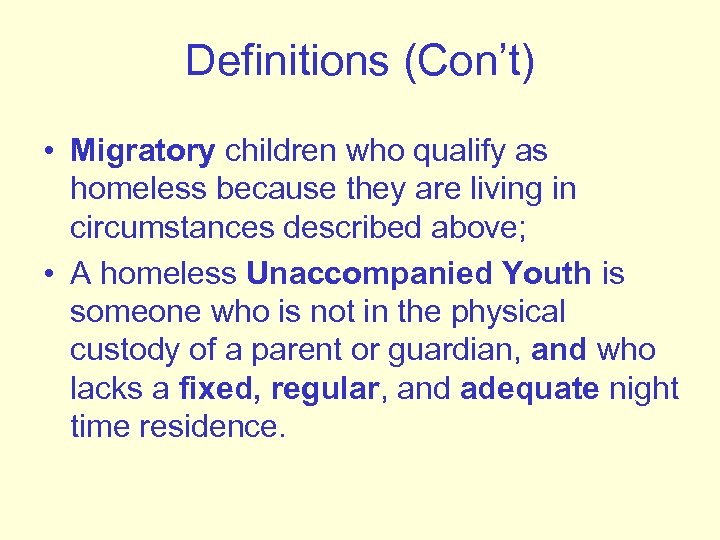 Definitions (Con’t)

• Migratory children who qualify as homeless because they are living in circumstances described above;

• A homeless Unaccompanied Youth is someone who is not in the physical custody of a parent or guardian, and who lacks a fixed, regular, and adequate night time residence.